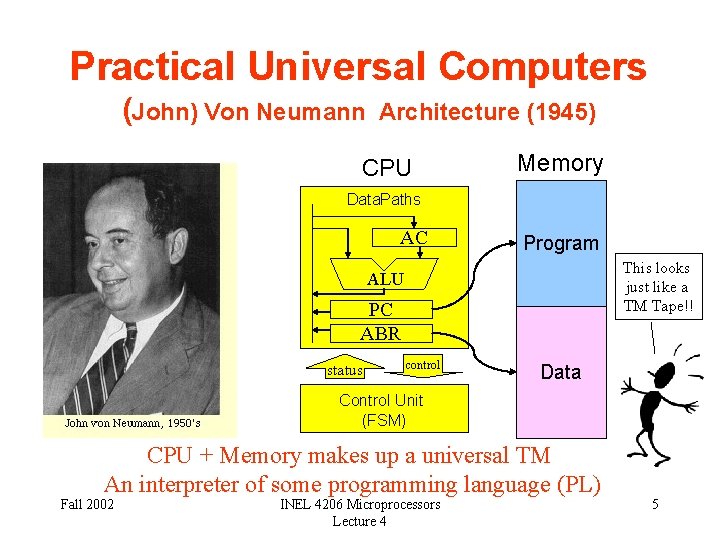 Practical Universal Computers
(John) Von Neumann Architecture (1945)

John von Neumann, 1950's

CPU

DataPaths

AC

ALU

PC

ABR

status

control

Control Unit
(FSM)

Memory

Program

Data

This looks just like a TM Tape!!

CPU + Memory makes up a universal TM
An interpreter of some programming language (PL)

Fall 2002

INEL 4206 Microprocessors
Lecture 4

5